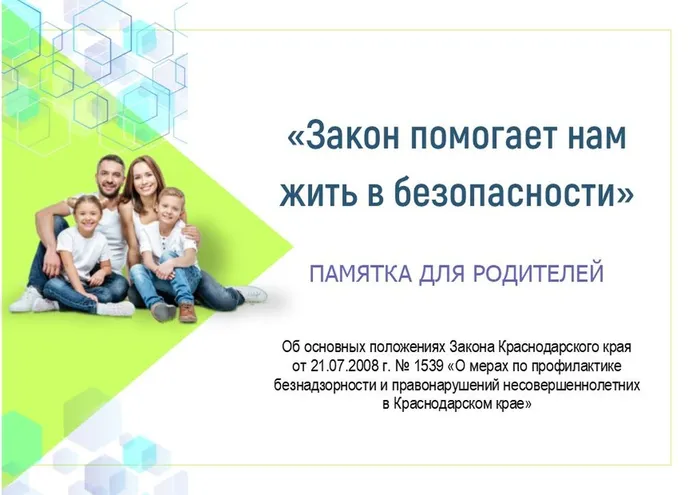 «Закон помогает нам жить в безопасности»

ПАМЯТКА ДЛЯ РОДИТЕЛЕЙ

Об основных положениях Закона Краснодарского края от 21.07.2008 г. № 1539 «О мерах по профилактике безнадзорности и правонарушений несовершеннолетних в Краснодарском крае»